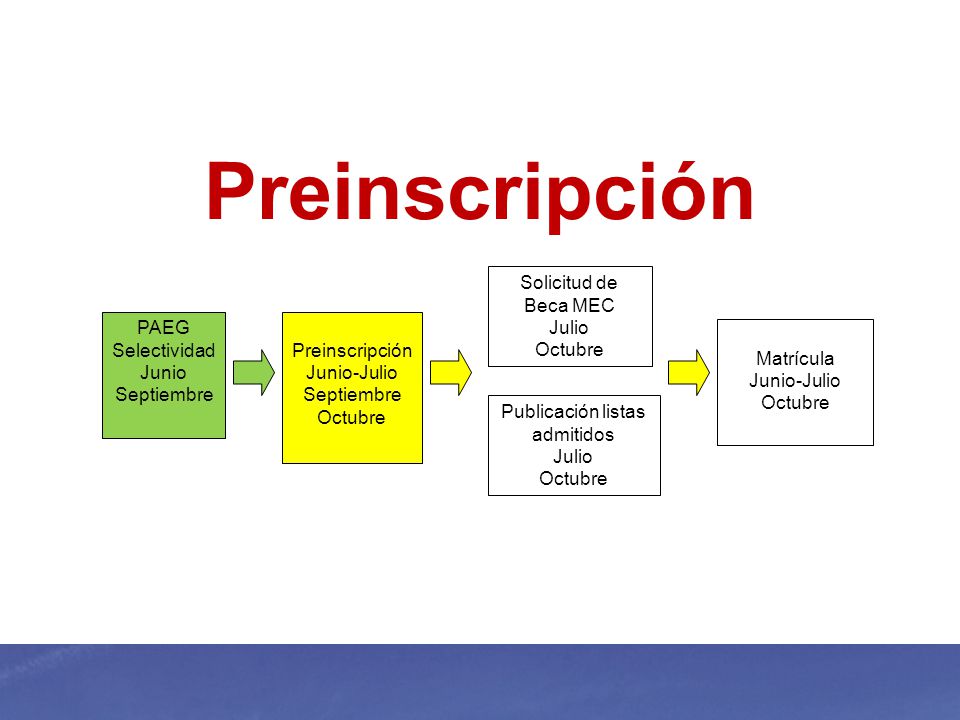 Preinscripción

PAEG
Selectividad
Junio
Septiembre

Preinscripción
Junio-Julio
Septiembre
Octubre

Solicitud de
Beca MEC
Julio
Octubre

Publicación listas
admitidos
Julio
Octubre

Matrícula
Junio-Julio
Octubre